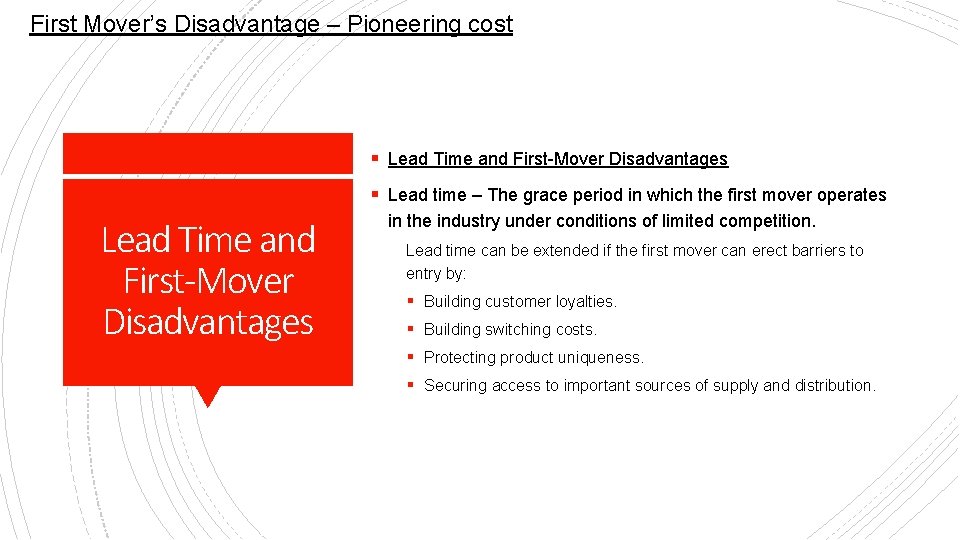 First Mover's Disadvantage – Pioneering cost

Lead Time and First-Mover Disadvantages

▪ Lead Time and First-Mover Disadvantages

▪ Lead time – The grace period in which the first mover operates in the industry under conditions of limited competition.

Lead time can be extended if the first mover can erect barriers to entry by:

▪ Building customer loyalties.

▪ Building switching costs.

▪ Protecting product uniqueness.

▪ Securing access to important sources of supply and distribution.